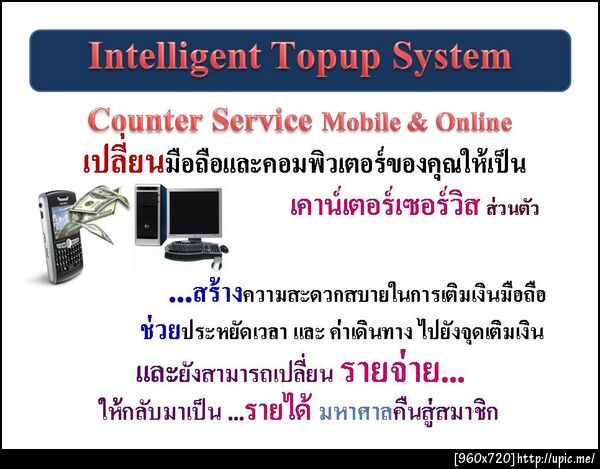 Intelligent Topup System

Counter Service Mobile & Online

เปลี่ยนมือถือและคอมพิวเตอร์ของคุณให้เป็น

เคาน์เตอร์เซอร์วิส ส่วนตัว

...สร้างความสะดวกสบายในการเติมเงินมือถือ

ช่วยประหยัดเวลา และ ค่าเดินทาง ไปยังจุดเติมเงิน

และยังสามารถเปลี่ยน รายจ่าย...

ให้กลับมาเป็น ...รายได้ มหาศาลคืนสู่สมาชิก

[960x720] http://upic.me/